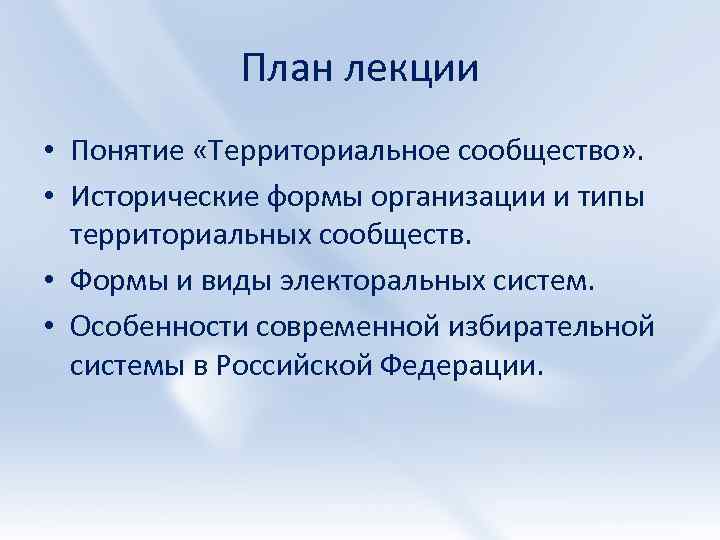 План лекции

• Понятие «Территориальное сообщество».
• Исторические формы организации и типы территориальных сообществ.
• Формы и виды электоральных систем.
• Особенности современной избирательной системы в Российской Федерации.